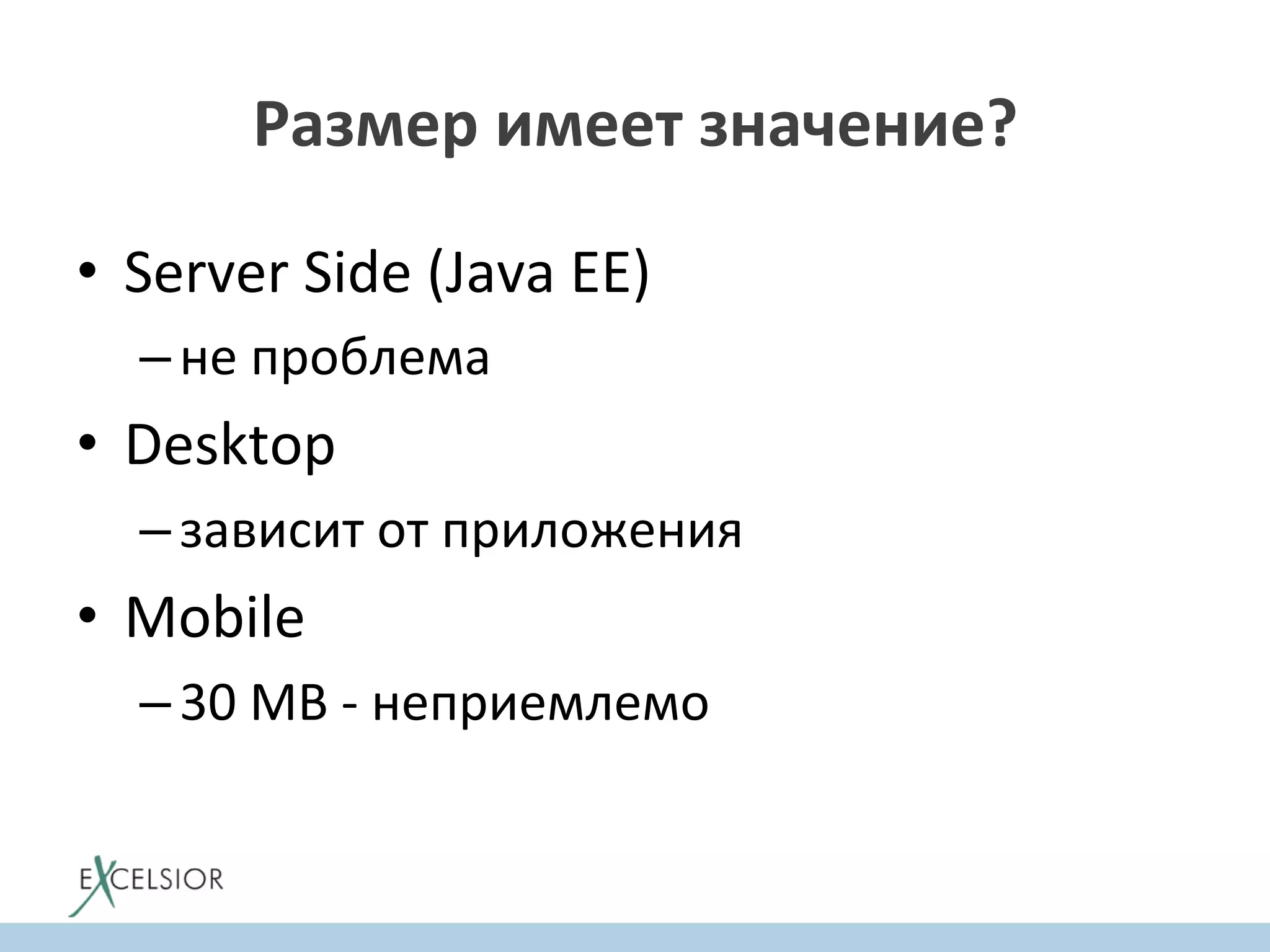 Размер имеет значение?

• Server Side (Java EE)
– не проблема
• Desktop
– зависит от приложения
• Mobile
– 30 MB - неприемлемо

EXCELSIOR